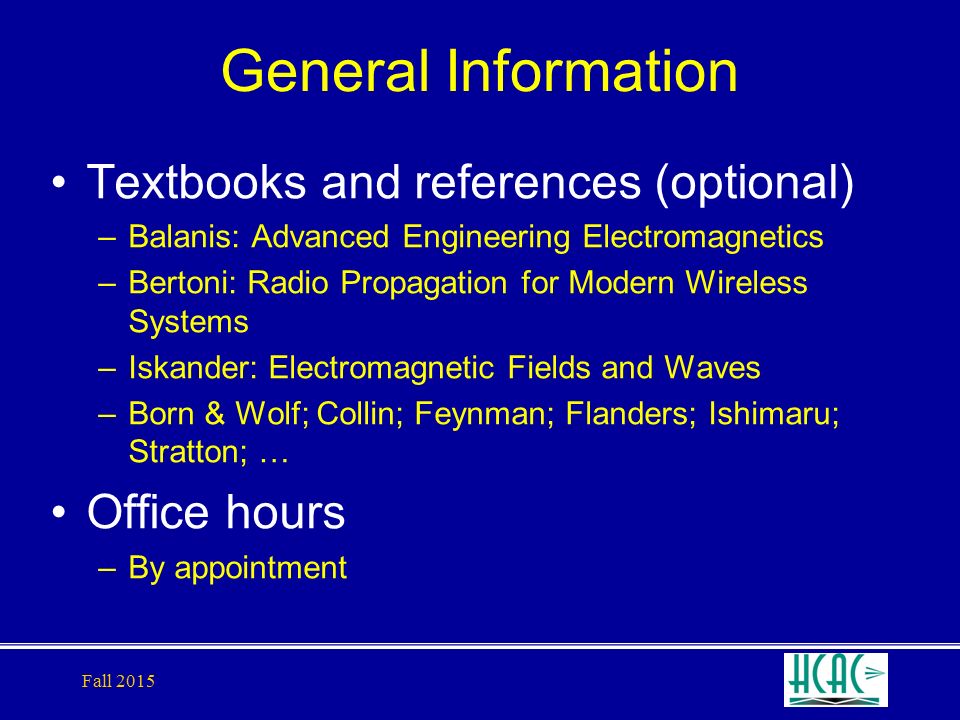 General Information

• Textbooks and references (optional)
– Balanis: Advanced Engineering Electromagnetics
– Bertoni: Radio Propagation for Modern Wireless Systems
– Iskander: Electromagnetic Fields and Waves
– Born & Wolf; Collin; Feynman; Flanders; Ishimaru; Stratton; …

• Office hours
– By appointment

Fall 2015

HCAC